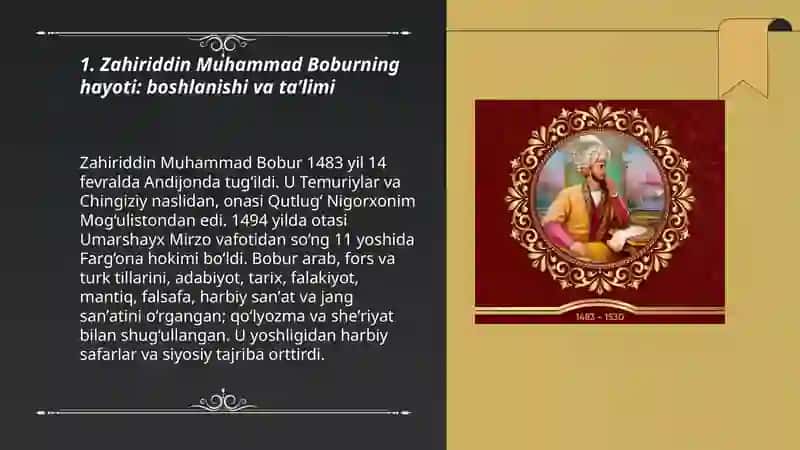 1. Zahiriddin Muhammad Boburning hayoti: boshlanishi va ta’limi

Zahiriddin Muhammad Bobur 1483 yil 14 fevralda Andijonda tug‘ildi. U Temuriylar va Chingiziy naslidan, onasi Qutlug‘ Nigorxonim Mog‘ulistondan edi. 1494 yilda otasi Umarshayx Mirzo vafotidan so‘ng 11 yoshida Farg‘ona hokimi bo‘ldi. Bobur arab, fors va turk tillarini, adabiyot, tarix, falakiyot, mantiq, falsafa, harbiy san’at va jang san’atini o‘rgangan; qo‘lyozma va she’riyat bilan shug‘ullangan. U yoshligidan harbiy safarlar va siyosiy tajriba orttirdi.

1483 - 1530